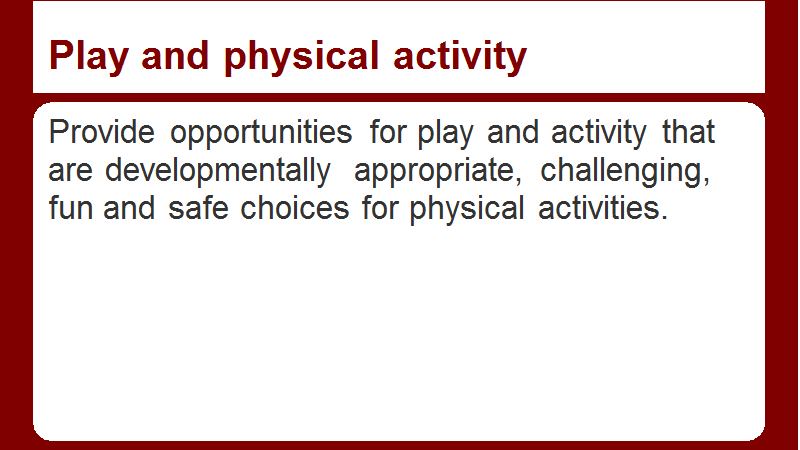 Play and physical activity

Provide opportunities for play and activity that are developmentally appropriate, challenging, fun and safe choices for physical activities.